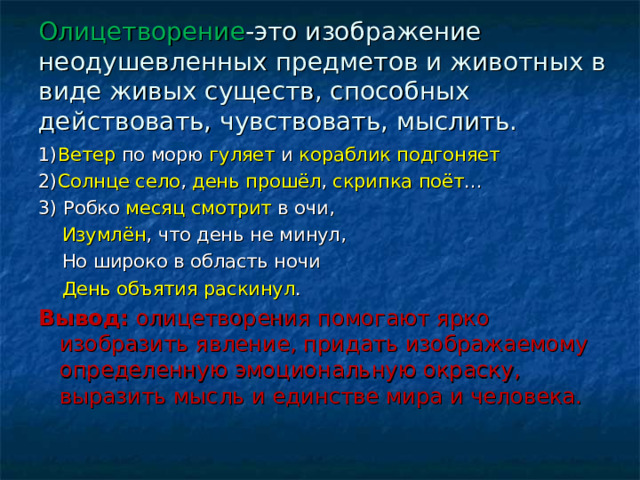 Олицетворение-это изображение неодушевленных предметов и животных в виде живых существ, способных действовать, чувствовать, мыслить.

1)Ветер по морю гуляет и кораблик подгоняет

2)Солнце село, день прошёл, скрипка поёт…

3) Робко месяц смотрит в очи,
Изумлён, что день не минул,
Но широко в область ночи
День объятия раскинул.

Вывод: олицетворения помогают ярко изобразить явление, придать изображаемому определенную эмоциональную окраску, выразить мысль и единстве мира и человека.